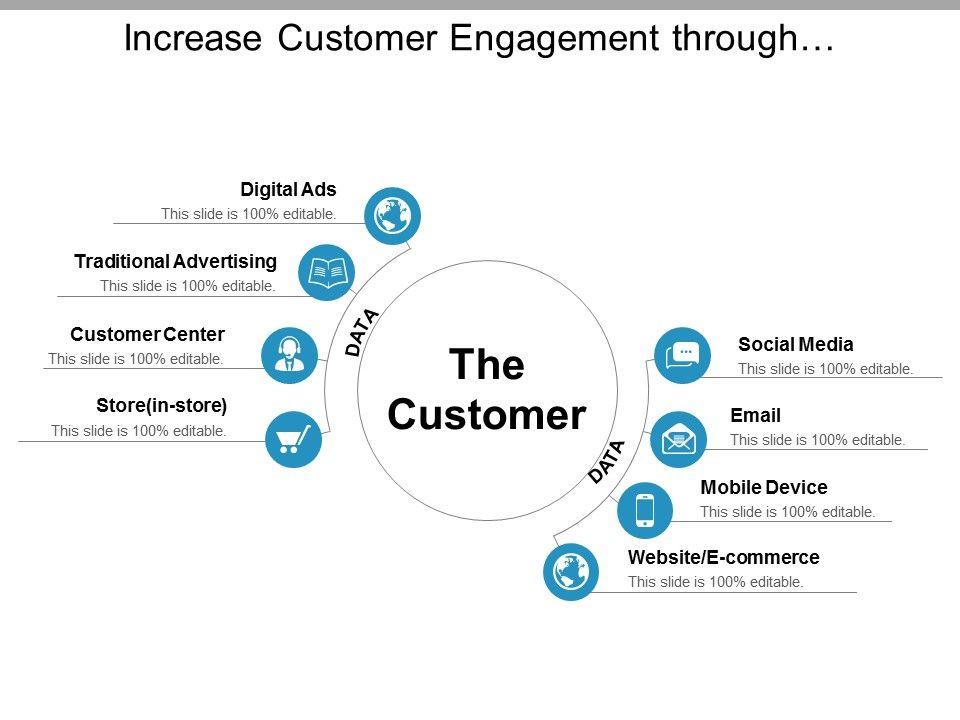 Increase Customer Engagement through…

Digital Ads
This slide is 100% editable.

Traditional Advertising
This slide is 100% editable.

Customer Center
This slide is 100% editable.

Store(in-store)
This slide is 100% editable.

DATA

The Customer

DATA

Social Media
This slide is 100% editable.

Email
This slide is 100% editable.

Mobile Device
This slide is 100% editable.

Website/E-commerce
This slide is 100% editable.